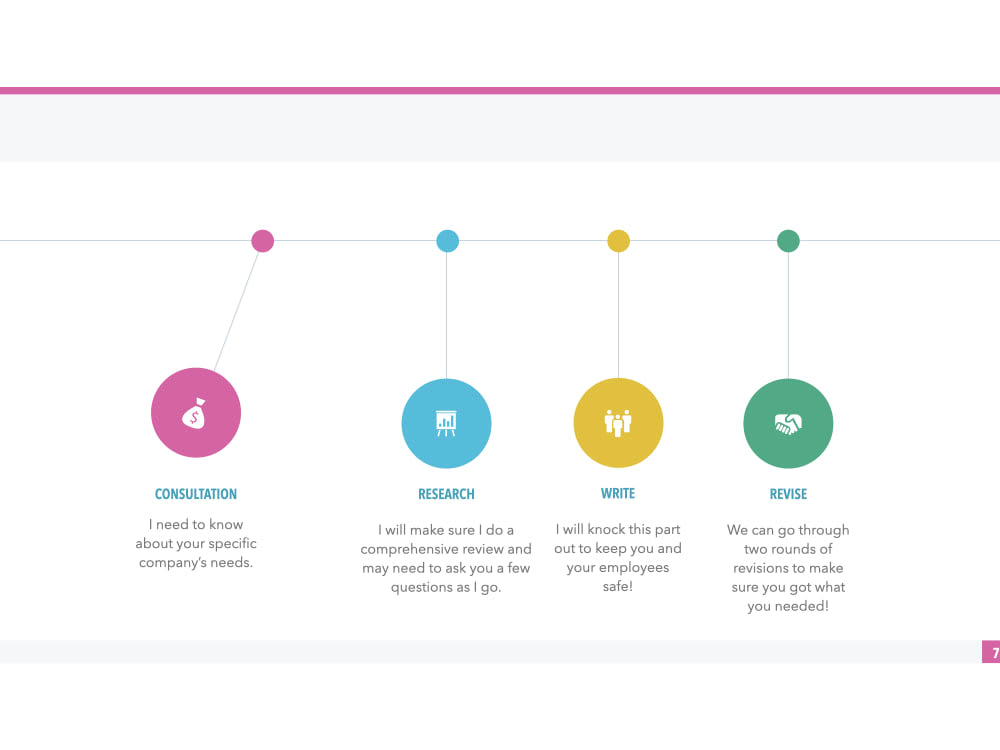 CONSULTATION

I need to know about your specific company's needs.

RESEARCH

I will make sure I do a comprehensive review and may need to ask you a few questions as I go.

WRITE

I will knock this part out to keep you and your employees safe!

REVISE

We can go through two rounds of revisions to make sure you got what you needed!

7